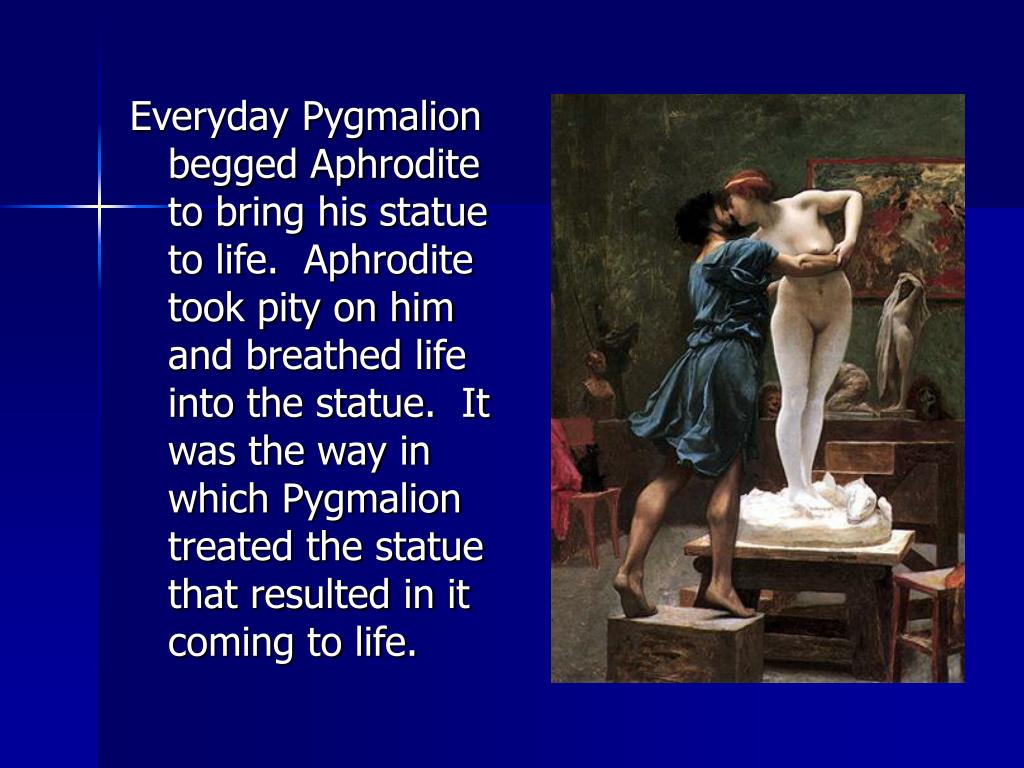 Everyday Pygmalion begged Aphrodite to bring his statue to life. Aphrodite took pity on him and breathed life into the statue. It was the way in which Pygmalion treated the statue that resulted in it coming to life.